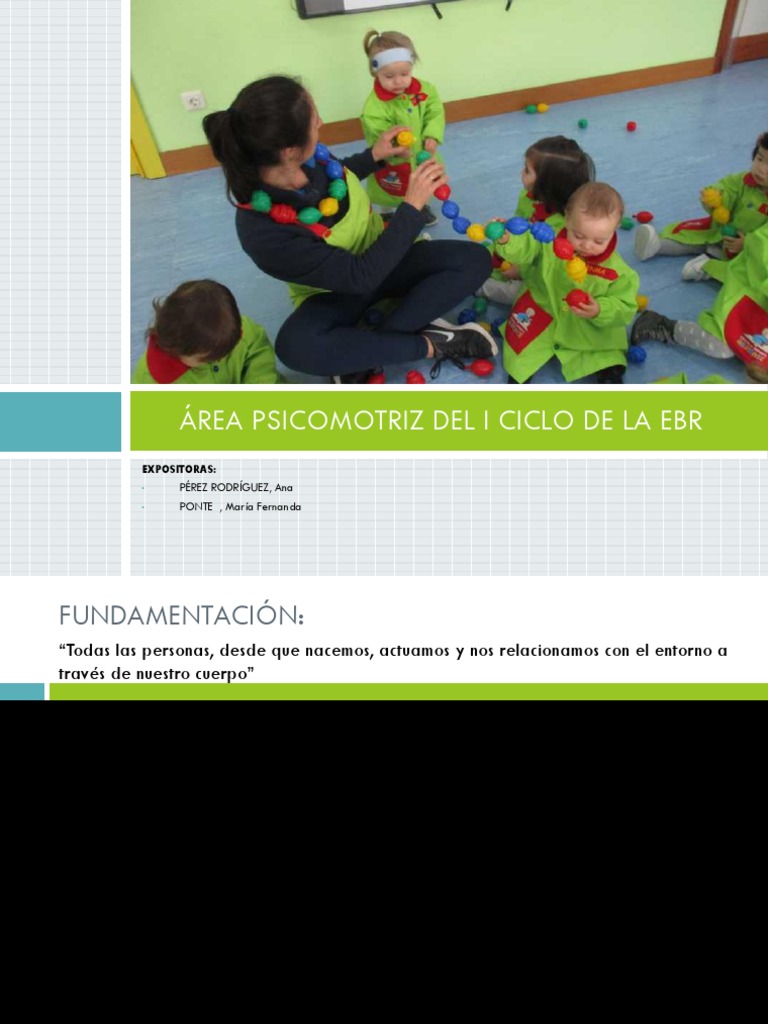 ÁREA PSICOMOTRIZ DEL I CICLO DE LA EBR

EXPOSITORAS:
· PÉREZ RODRÍGUEZ, Ana
· PONTE , María Fernanda

FUNDAMENTACIÓN:

“Todas las personas, desde que nacemos, actuamos y nos relacionamos con el entorno a través de nuestro cuerpo”